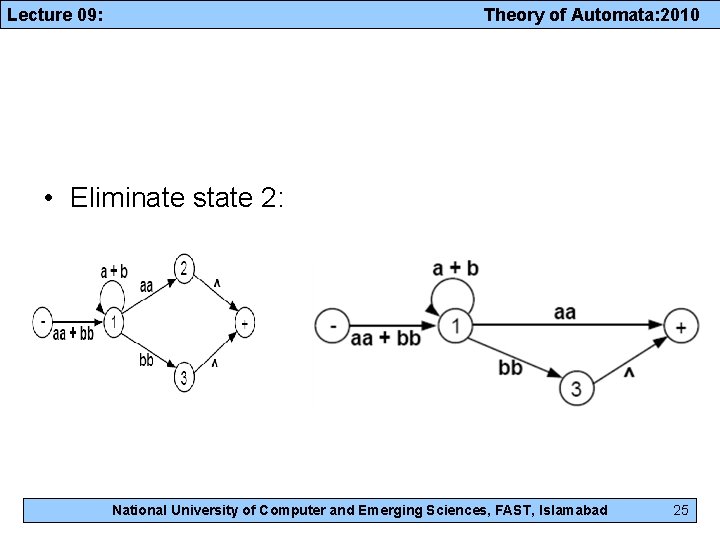 Lecture 09: Theory of Automata:2010

• Eliminate state 2:

a + b
aa
2
^
-
aa + bb
1
+
bb
3
^

a + b
-
aa + bb
1
aa
+
bb
3
^

National University of Computer and Emerging Sciences, FAST, Islamabad 25